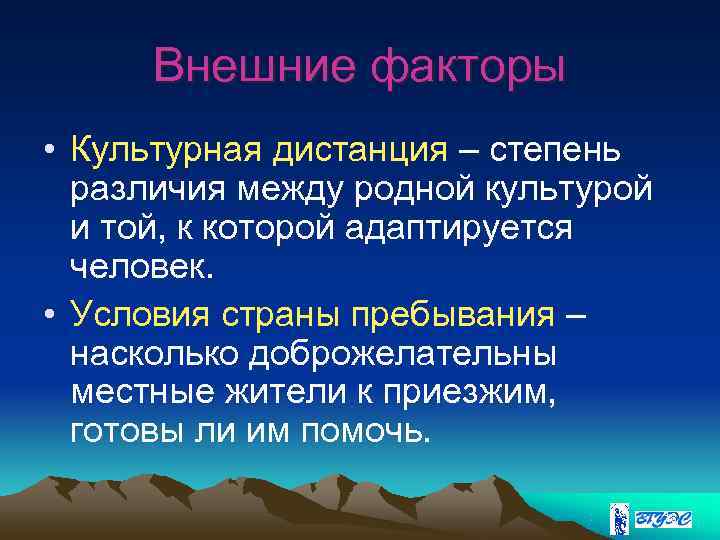 Внешние факторы

• Культурная дистанция – степень различия между родной культурой и той, к которой адаптируется человек.

• Условия страны пребывания – насколько доброжелательны местные жители к приезжим, готовы ли им помочь.

ВГУЭС